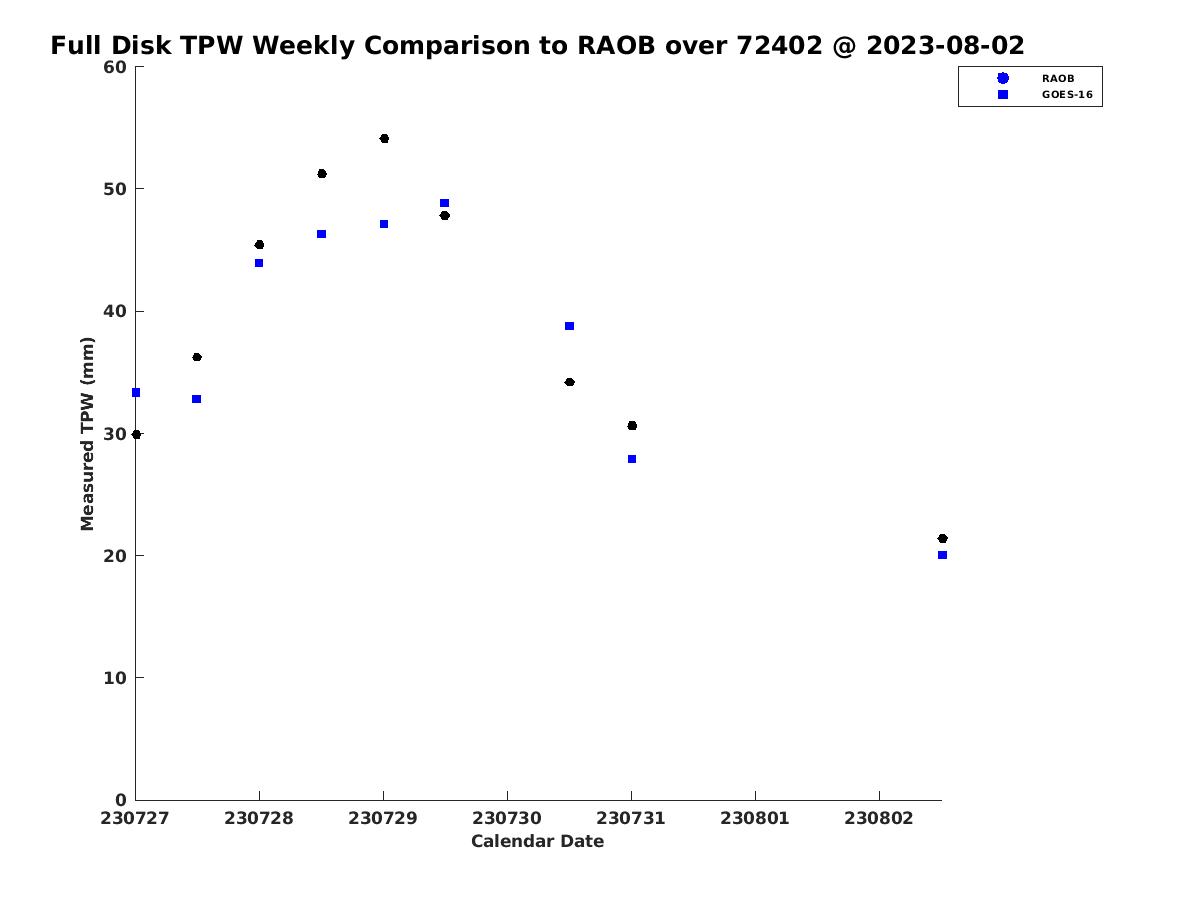 Full Disk TPW Weekly Comparison to RAOB over 72402 @ 2023-08-02

RAOB
GOES-16

Measured TPW (mm)

60
50
40
30
20
10
0

230727
230728
230729
230730
230731
230801
230802

Calendar Date